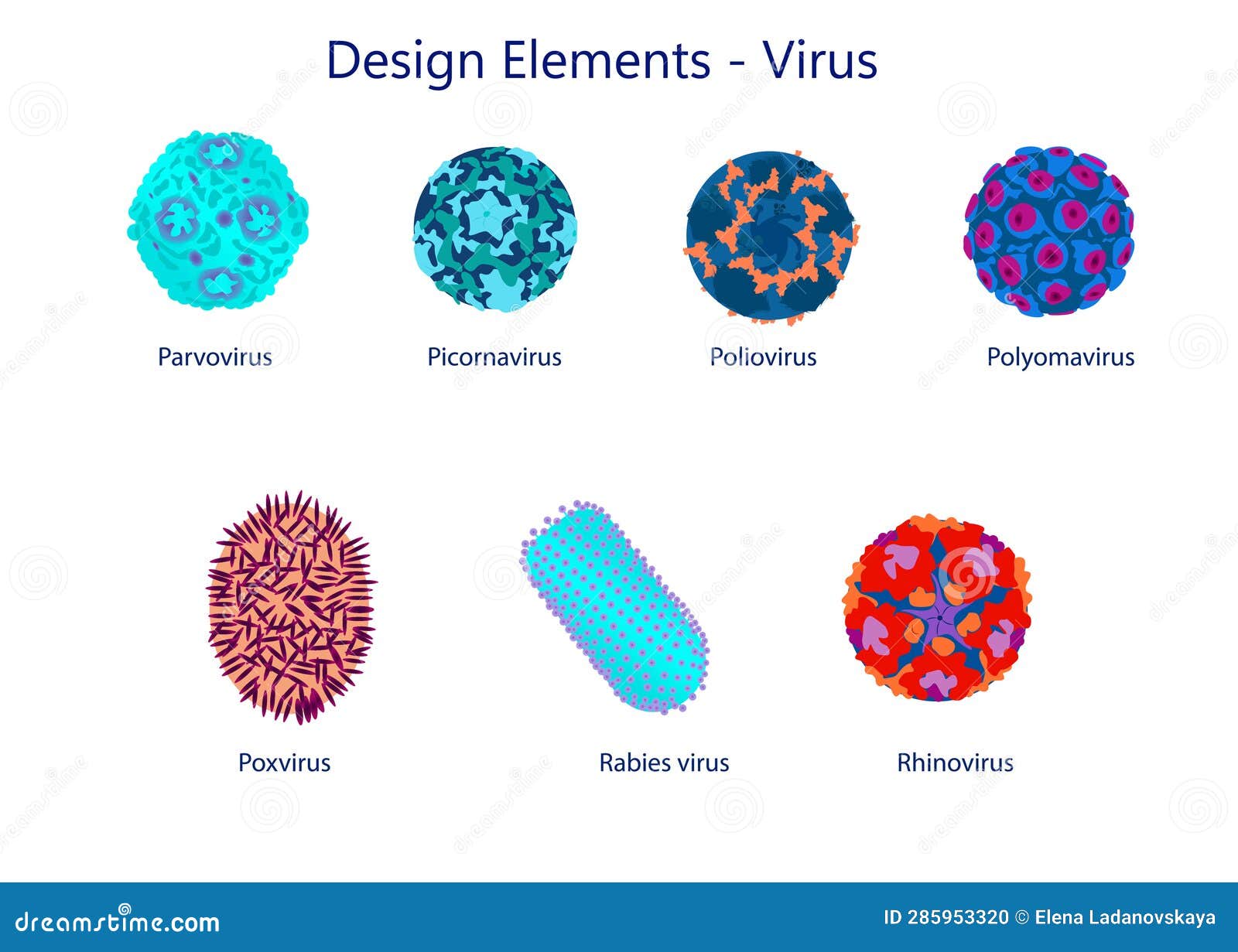 Design Elements - Virus

Parvovirus

Picornavirus

Poliovirus

Polyomavirus

Poxvirus

Rabies virus

Rhinovirus

dreamstime.com

ID 285953320 © Elena Ladanovskaya